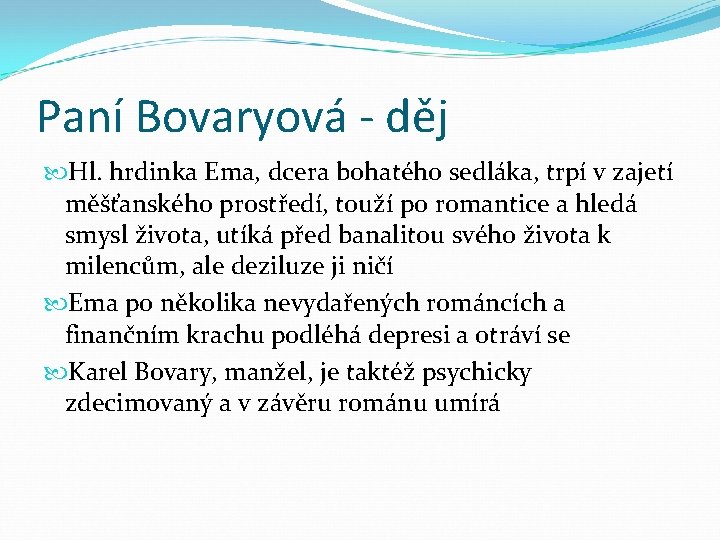 Paní Bovaryová - děj

Hl. hrdinka Ema, dcera bohatého sedláka, trpí v zajetí měšťanského prostředí, touží po romantice a hledá smysl života, utíká před banalitou svého života k milencům, ale deziluze ji ničí

Ema po několika nevydařených románcích a finančním krachu podléhá depresi a otráví se

Karel Bovary, manžel, je taktéž psychicky zdecimovaný a v závěru románu umírá